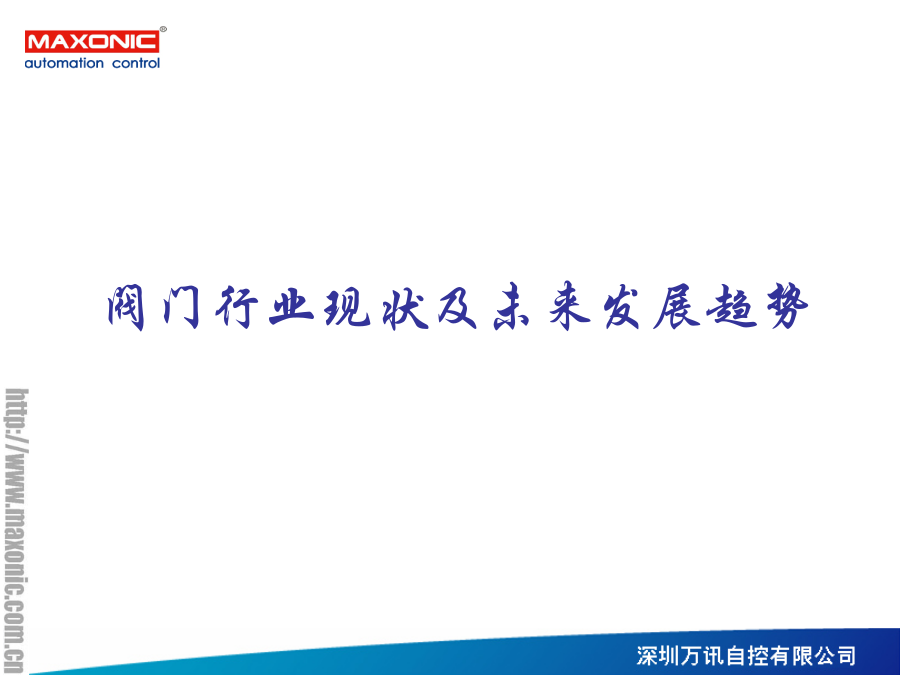 MAXONIC®
automation control

阀门行业现状及未来发展趋势

http://www.maxonic.com.cn

深圳万讯自控有限公司